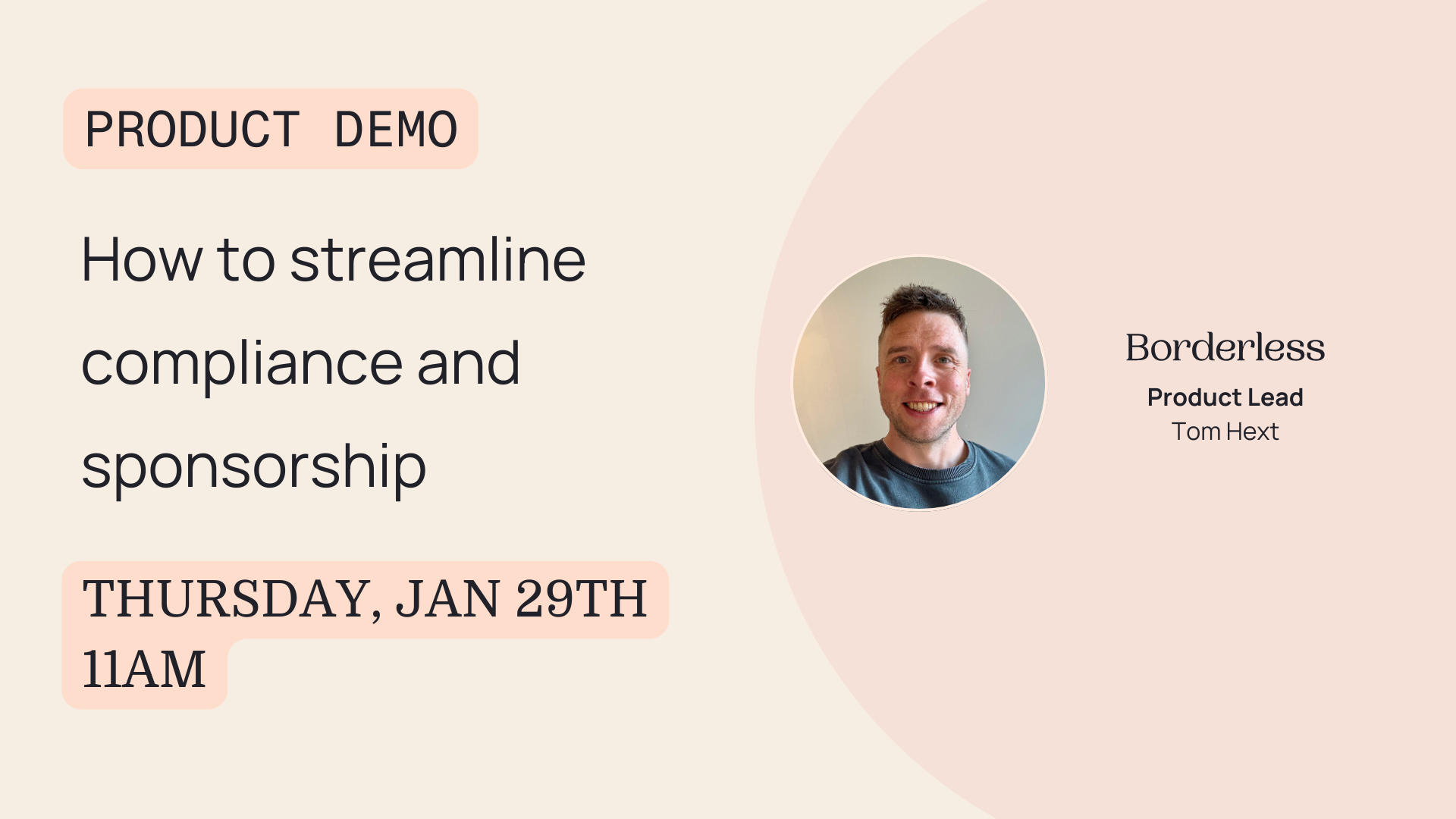 PRODUCT DEMO

How to streamline compliance and sponsorship

THURSDAY, JAN 29TH 11AM

Borderless

Product Lead

Tom Hext